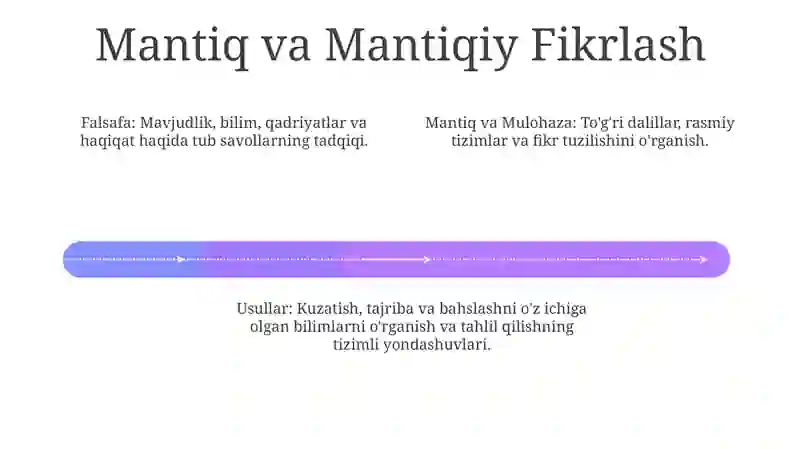 Mantiq va Mantiqiy Fikrlash

Falsafa: Mavjudlik, bilim, qadriyatlar va haqiqat haqida tub savollarning tadqiqi.

Mantiq va Mulohaza: To'g'ri dalillar, rasmiy tizimlar va fikr tuzilishini o'rganish.

Usullar: Kuzatish, tajriba va bahslashni o'z ichiga olgan bilimlarni o'rganish va tahlil qilishning tizimli yondashuvlari.